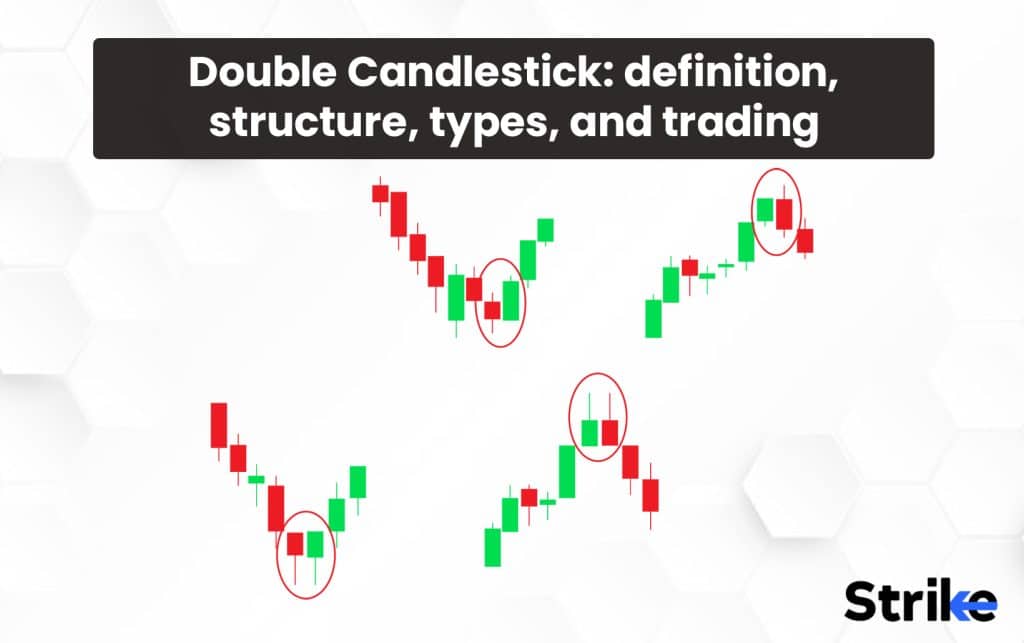 Double Candlestick: definition, structure, types, and trading

Strike